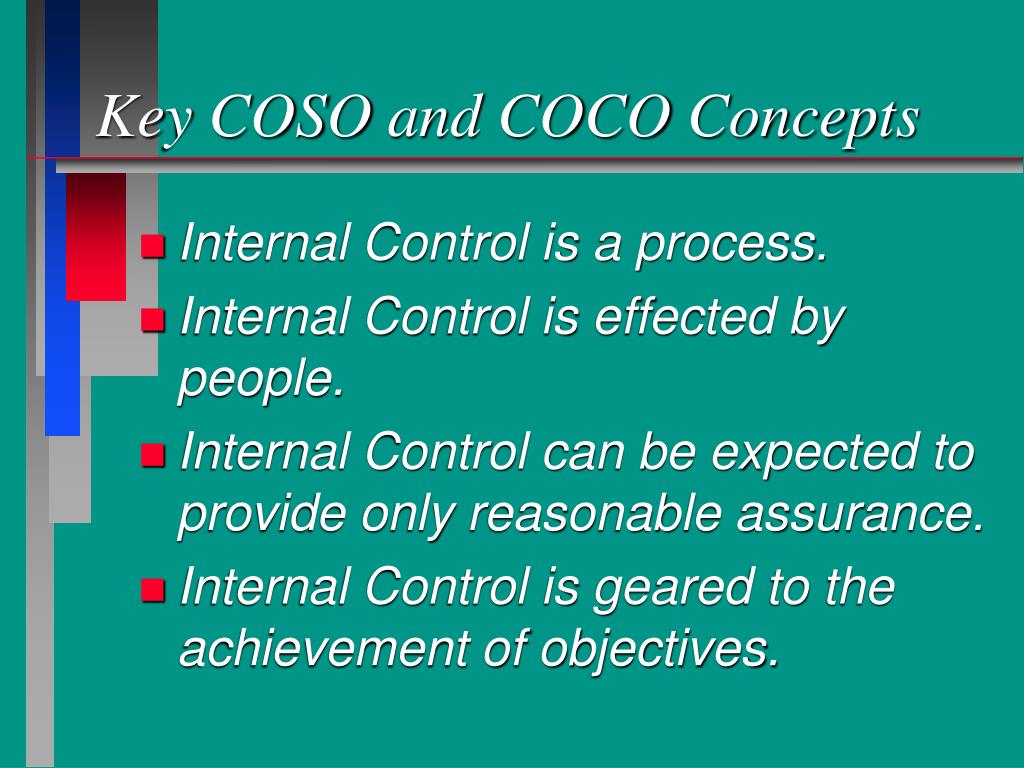 Key COSO and COCO Concepts

- Internal Control is a process.
- Internal Control is effected by people.
- Internal Control can be expected to provide only reasonable assurance.
- Internal Control is geared to the achievement of objectives.